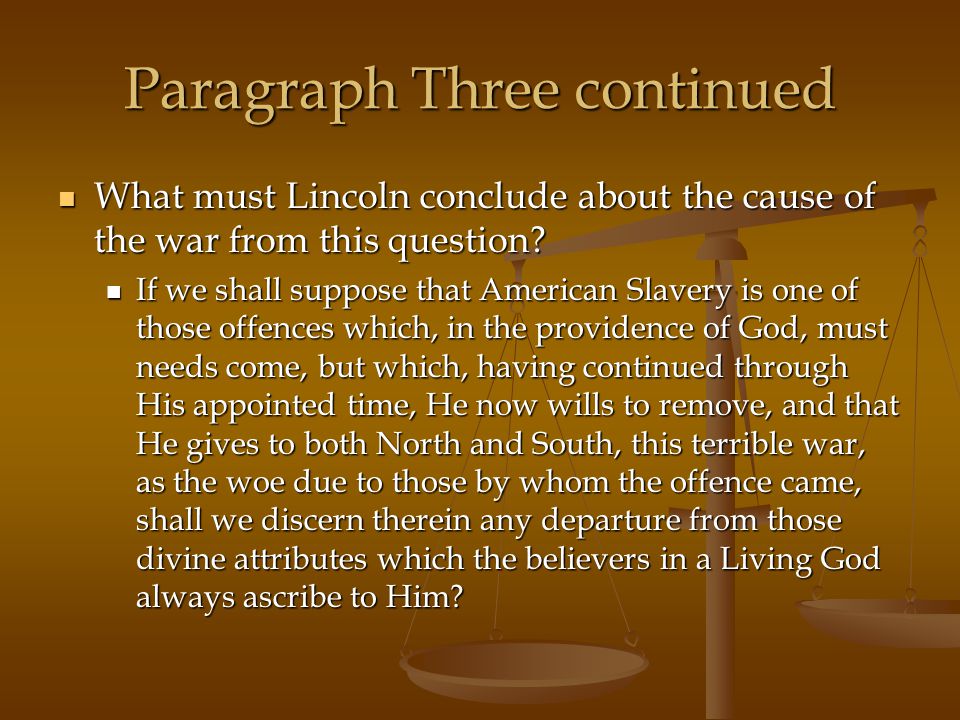 Paragraph Three continued

What must Lincoln conclude about the cause of the war from this question?

If we shall suppose that American Slavery is one of those offences which, in the providence of God, must needs come, but which, having continued through His appointed time, He now wills to remove, and that He gives to both North and South, this terrible war, as the woe due to those by whom the offence came, shall we discern therein any departure from those divine attributes which the believers in a Living God always ascribe to Him?